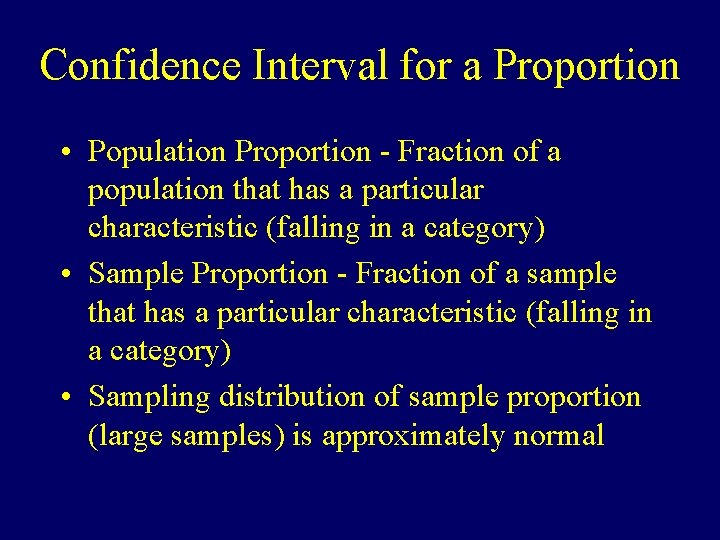 Confidence Interval for a Proportion

• Population Proportion - Fraction of a population that has a particular characteristic (falling in a category)

• Sample Proportion - Fraction of a sample that has a particular characteristic (falling in a category)

• Sampling distribution of sample proportion (large samples) is approximately normal